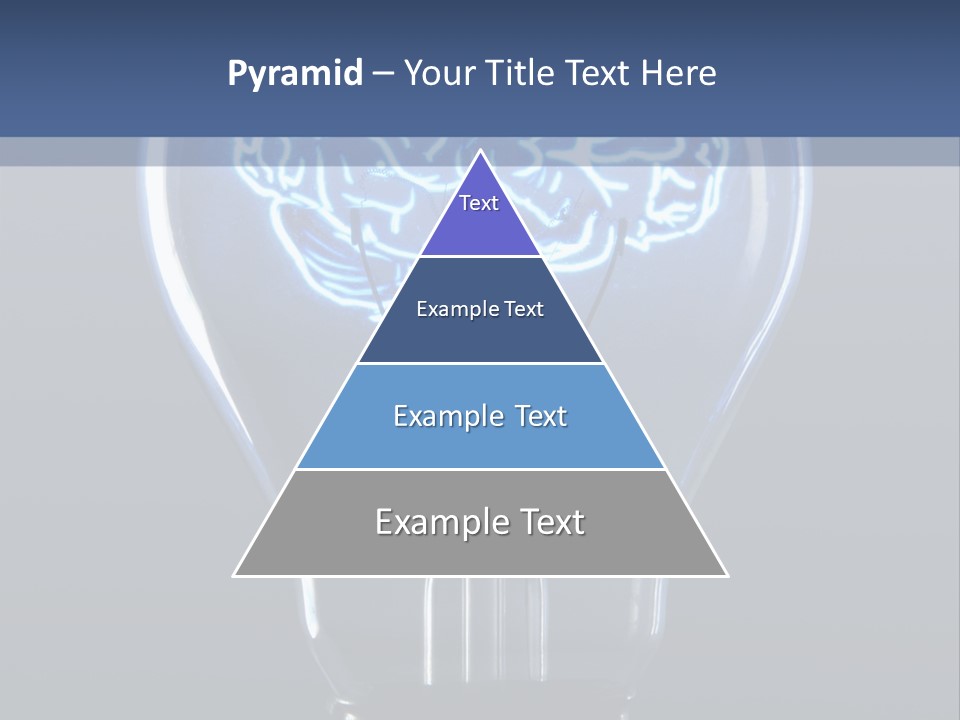 Pyramid – Your Title Text Here

Text

Example Text

Example Text

Example Text